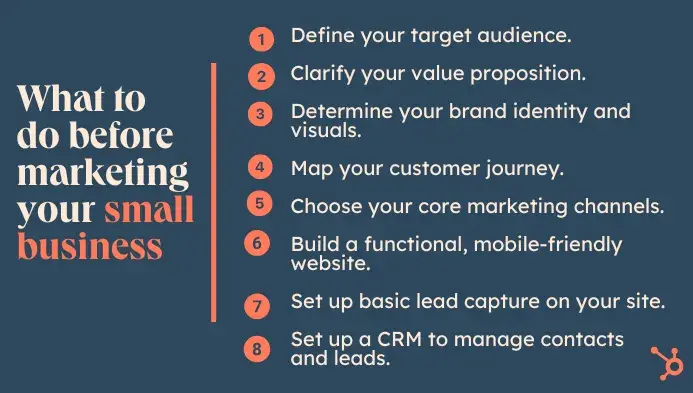 What to do before marketing your small business

1 Define your target audience.

2 Clarify your value proposition.

3 Determine your brand identity and visuals.

4 Map your customer journey.

5 Choose your core marketing channels.

6 Build a functional, mobile-friendly website.

7 Set up basic lead capture on your site.

8 Set up a CRM to manage contacts and leads.